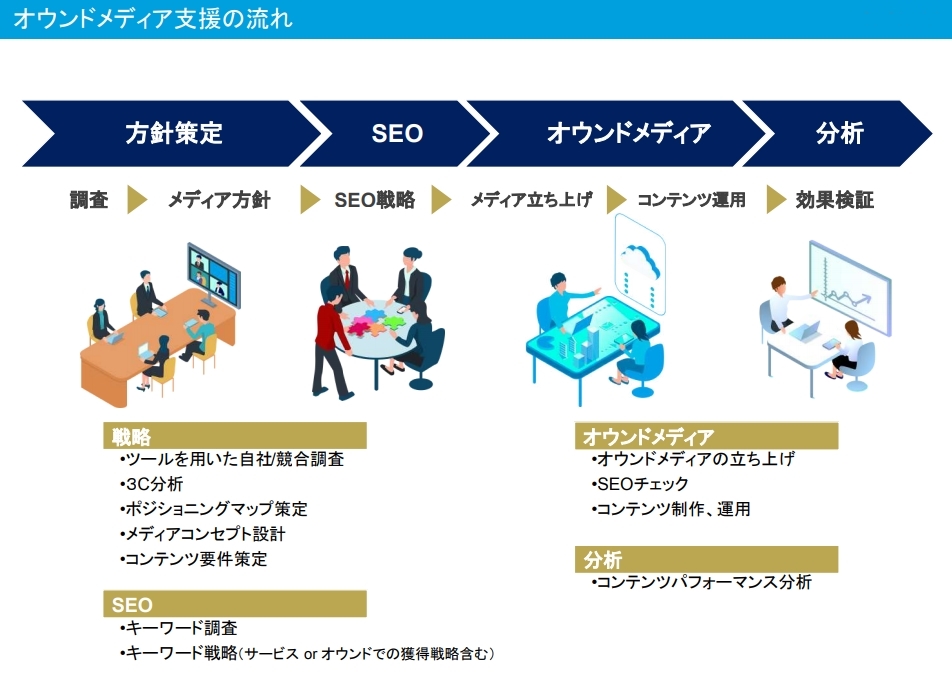 オウンドメディア支援の流れ

方針策定
SEO
オウンドメディア
分析

調査
メディア方針
SEO戦略
メディア立ち上げ
コンテンツ運用
効果検証

戦略
•ツールを用いた自社/競合調査
•3C分析
•ポジショニングマップ策定
•メディアコンセプト設計
•コンテンツ要件策定

SEO
•キーワード調査
•キーワード戦略（サービス or オウンドでの獲得戦略含む）

オウンドメディア
•オウンドメディアの立ち上げ
•SEOチェック
•コンテンツ制作、運用

分析
•コンテンツパフォーマンス分析